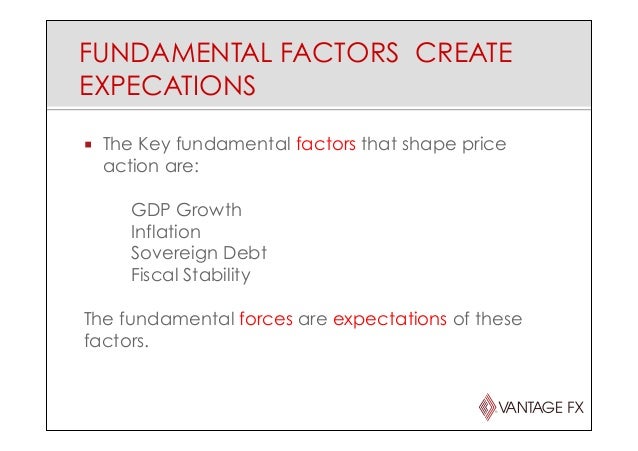 FUNDAMENTAL FACTORS CREATE EXPECATIONS

▪ The Key fundamental factors that shape price action are:

GDP Growth
Inflation
Sovereign Debt
Fiscal Stability

The fundamental forces are expectations of these factors.

VANTAGE FX